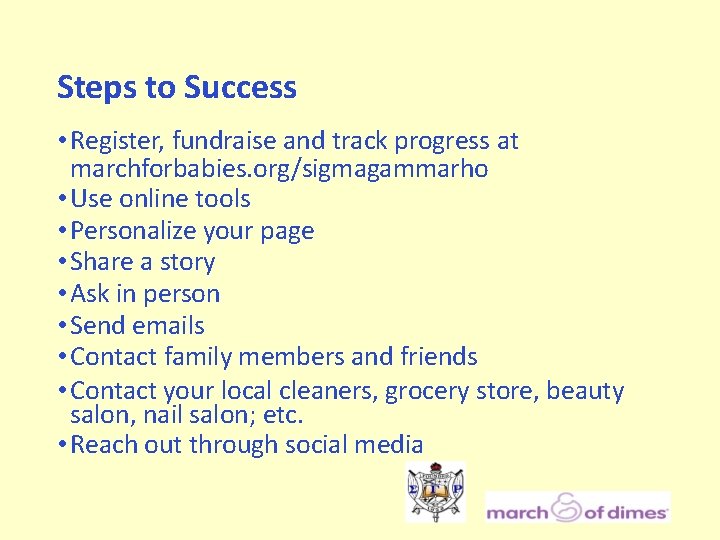 Steps to Success

• Register, fundraise and track progress at marchforbabies.org/sigmagammarho
• Use online tools
• Personalize your page
• Share a story
• Ask in person
• Send emails
• Contact family members and friends
• Contact your local cleaners, grocery store, beauty salon, nail salon; etc.
• Reach out through social media

ΣΓΡ

march of dimes